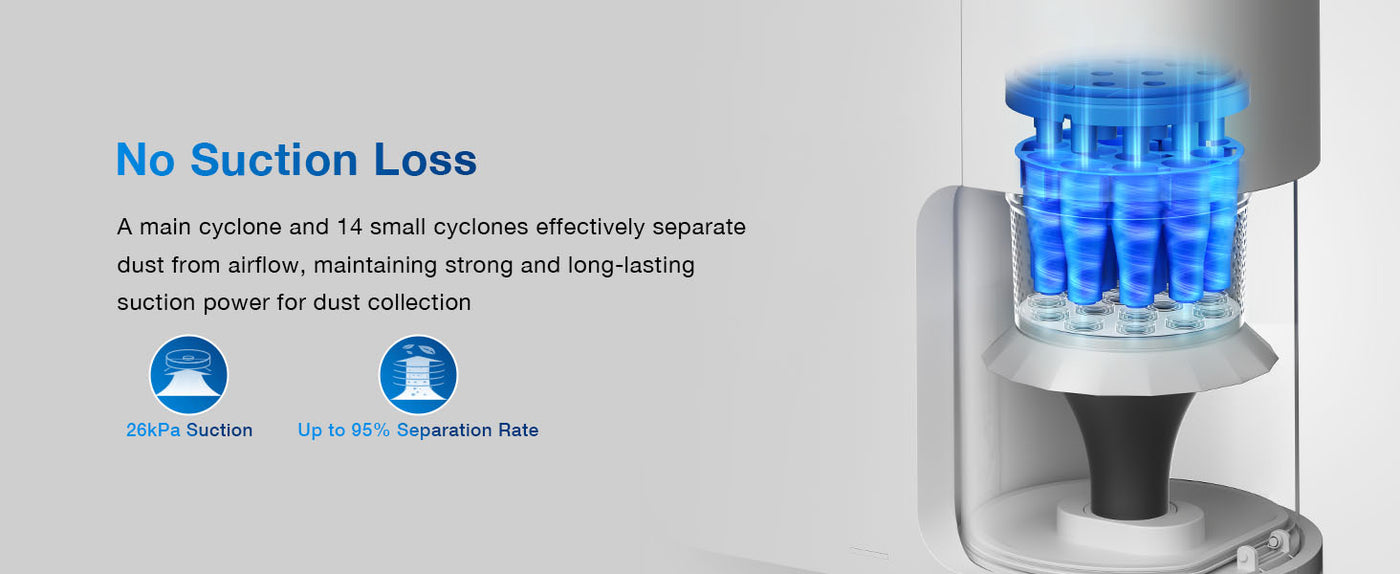 No Suction Loss

A main cyclone and 14 small cyclones effectively separate dust from airflow, maintaining strong and long-lasting suction power for dust collection

26kPa Suction

Up to 95% Separation Rate